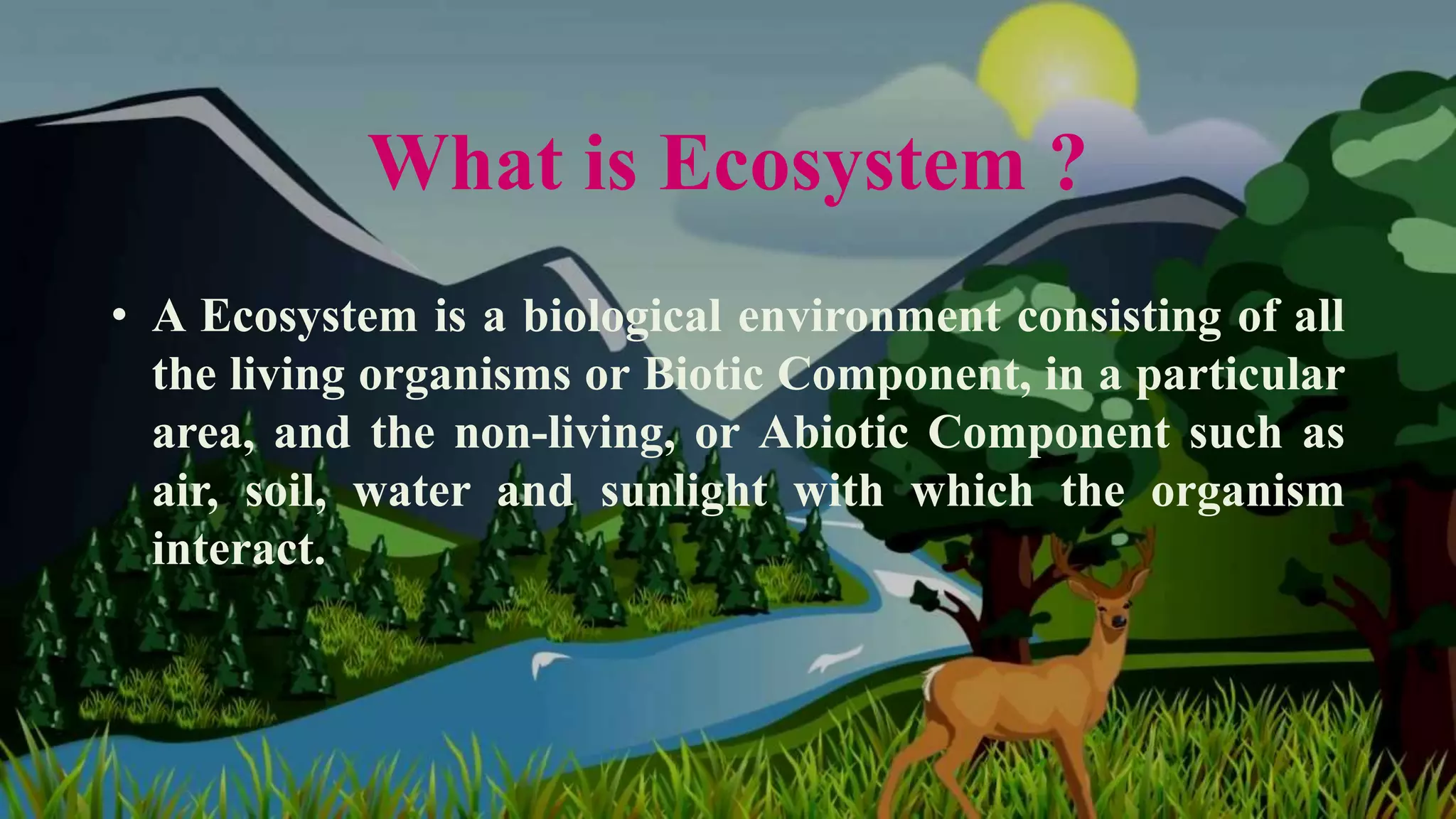 What is Ecosystem ?

• A Ecosystem is a biological environment consisting of all the living organisms or Biotic Component, in a particular area, and the non-living, or Abiotic Component such as air, soil, water and sunlight with which the organism interact.